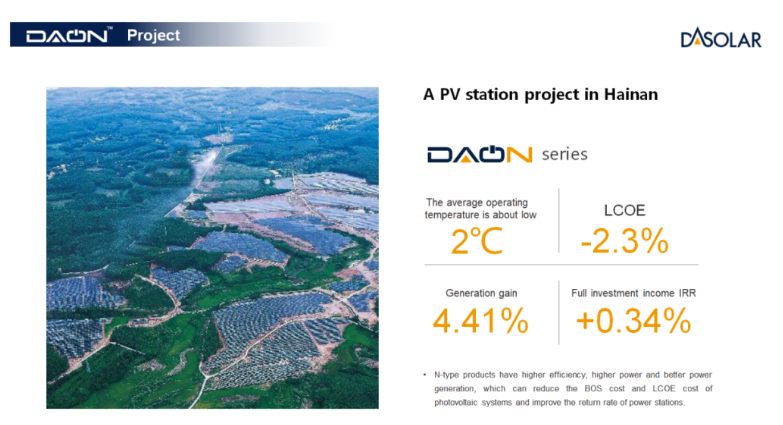 DAON™ Project

DASOLAR

A PV station project in Hainan

DAON series

The average operating temperature is about low
2℃

LCOE
-2.3%

Generation gain
4.41%

Full investment income IRR
+0.34%

• N-type products have higher efficiency, higher power and better power generation, which can reduce the BOS cost and LCOE cost of photovoltaic systems and improve the return rate of power stations.